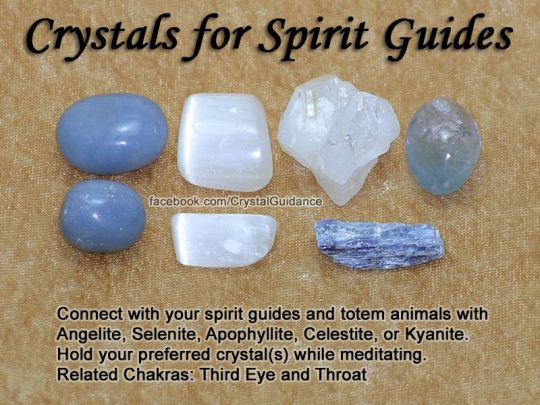 Crystals for Spirit Guides

facebook.com/CrystalGuidance

Connect with your spirit guides and totem animals with Angelite, Selenite, Apophyllite, Celestite, or Kyanite. Hold your preferred crystal(s) while meditating. Related Chakras: Third Eye and Throat